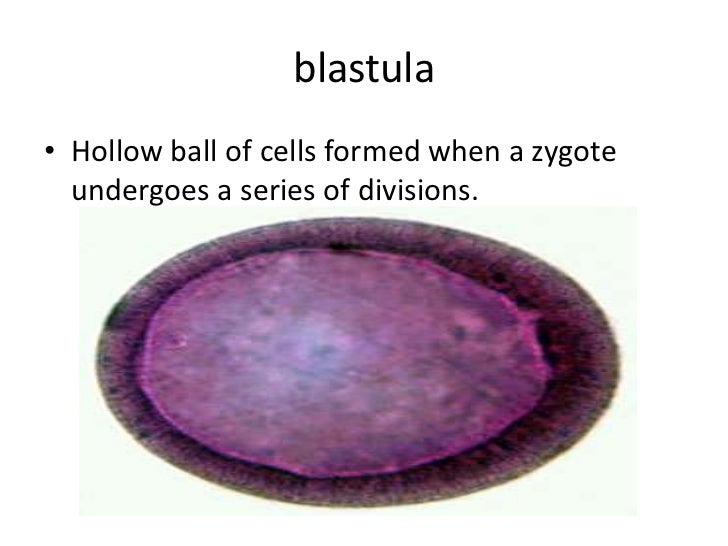 blastula

• Hollow ball of cells formed when a zygote undergoes a series of divisions.